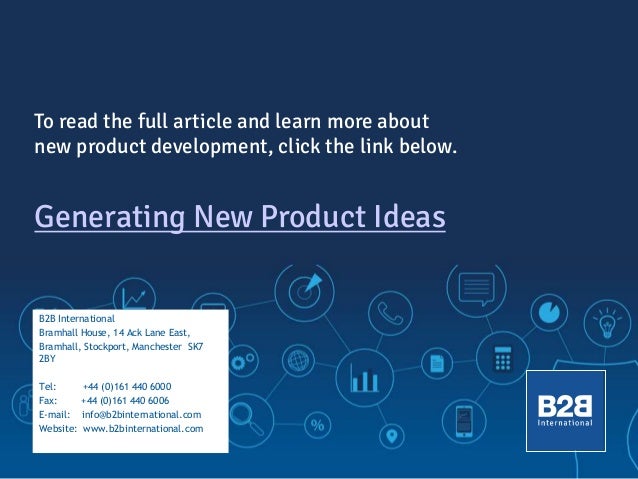 To read the full article and learn more about new product development, click the link below.

Generating New Product Ideas

B2B International
Bramhall House, 14 Ack Lane East, Bramhall, Stockport, Manchester SK7 2BY

Tel: +44 (0)161 440 6000
Fax: +44 (0)161 440 6006
E-mail: info@b2binternational.com
Website: www.b2binternational.com

%

B2B
International